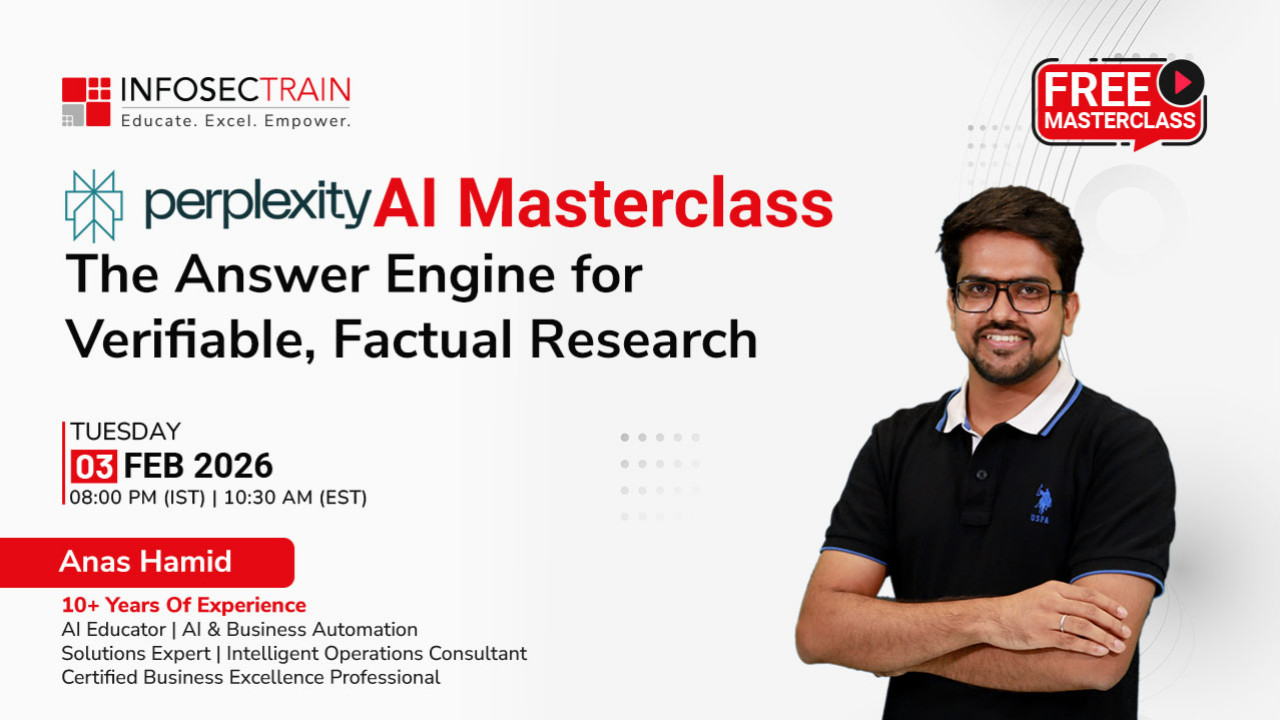 INFOSECTRAIN
Educate. Excel. Empower.

FREE
MASTERCLASS

perplexity AI Masterclass
The Answer Engine for Verifiable, Factual Research

TUESDAY
03 FEB 2026
08:00 PM (IST) | 10:30 AM (EST)

Anas Hamid
10+ Years Of Experience
AI Educator | AI & Business Automation Solutions Expert | Intelligent Operations Consultant
Certified Business Excellence Professional

USPA